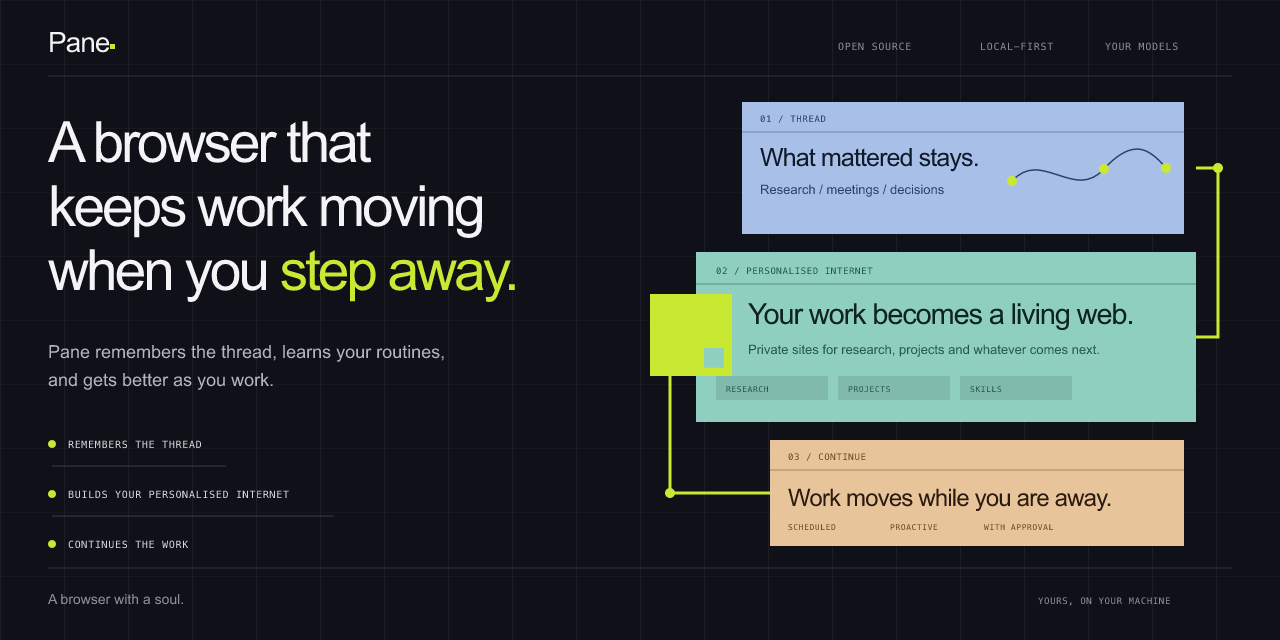 Pane.

OPEN SOURCE

LOCAL-FIRST

YOUR MODELS

A browser that keeps work moving when you step away.

Pane remembers the thread, learns your routines, and gets better as you work.

REMEMBERS THE THREAD

BUILDS YOUR PERSONALISED INTERNET

CONTINUES THE WORK

01 / THREAD

What mattered stays.

Research / meetings / decisions

02 / PERSONALISED INTERNET

Your work becomes a living web.

Private sites for research, projects and whatever comes next.

RESEARCH

PROJECTS

SKILLS

03 / CONTINUE

Work moves while you are away.

SCHEDULED

PROACTIVE

WITH APPROVAL

A browser with a soul.

YOURS, ON YOUR MACHINE